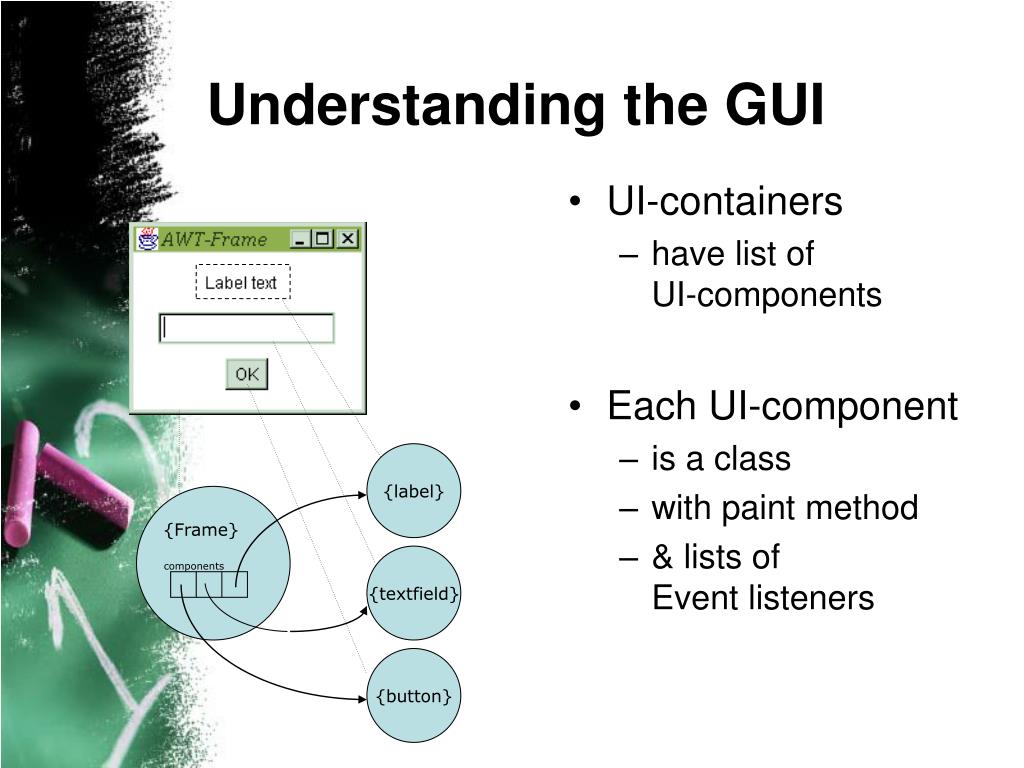 Understanding the GUI

AWT-Frame

Label text

OK

{Frame}

components

{label}

{textfield}

{button}

• UI-containers
 – have list of UI-components

• Each UI-component
 – is a class
 – with paint method
 – & lists of Event listeners